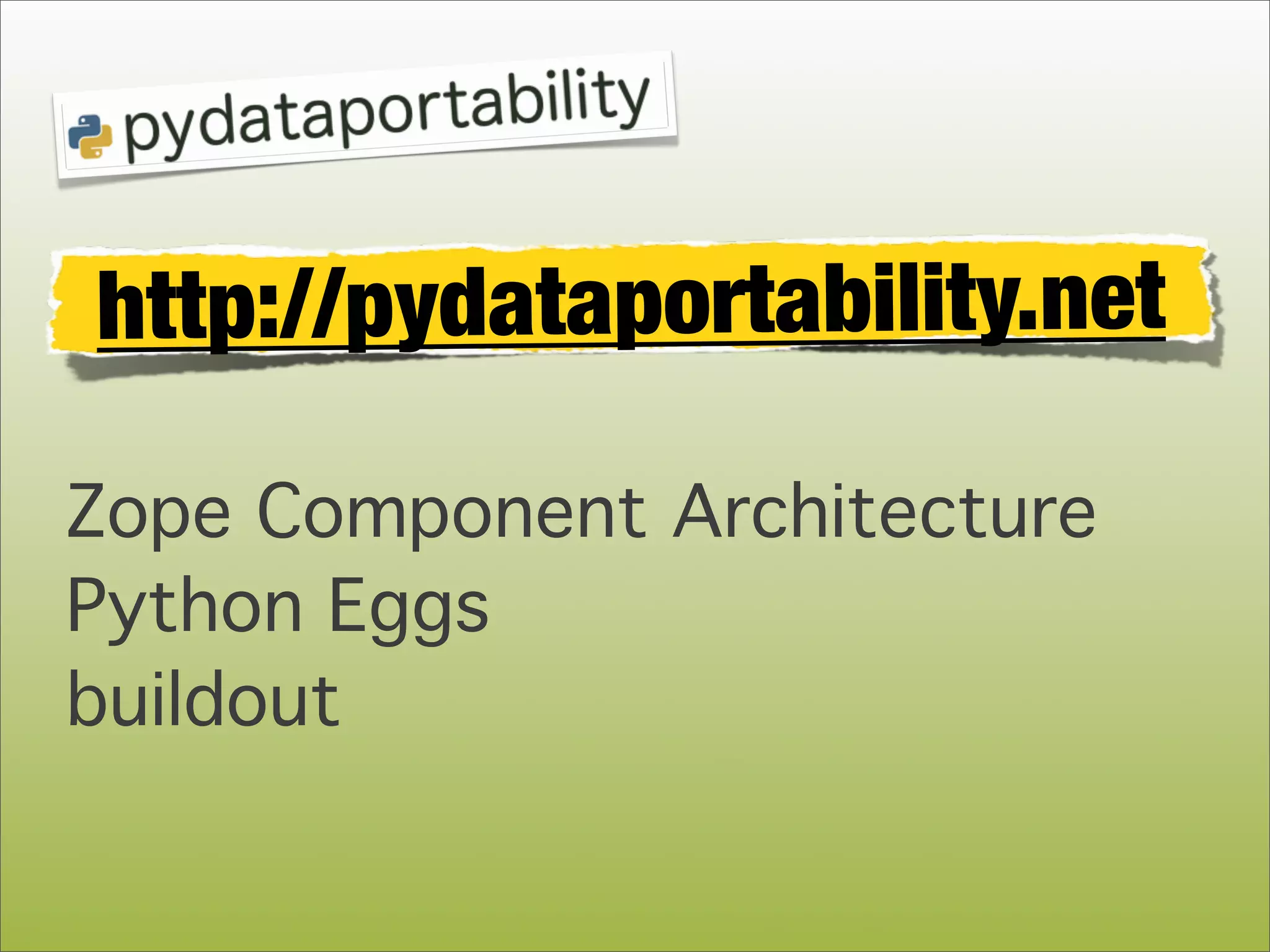 pydataportability

http://pydataportability.net

Zope Component Architecture
Python Eggs
buildout